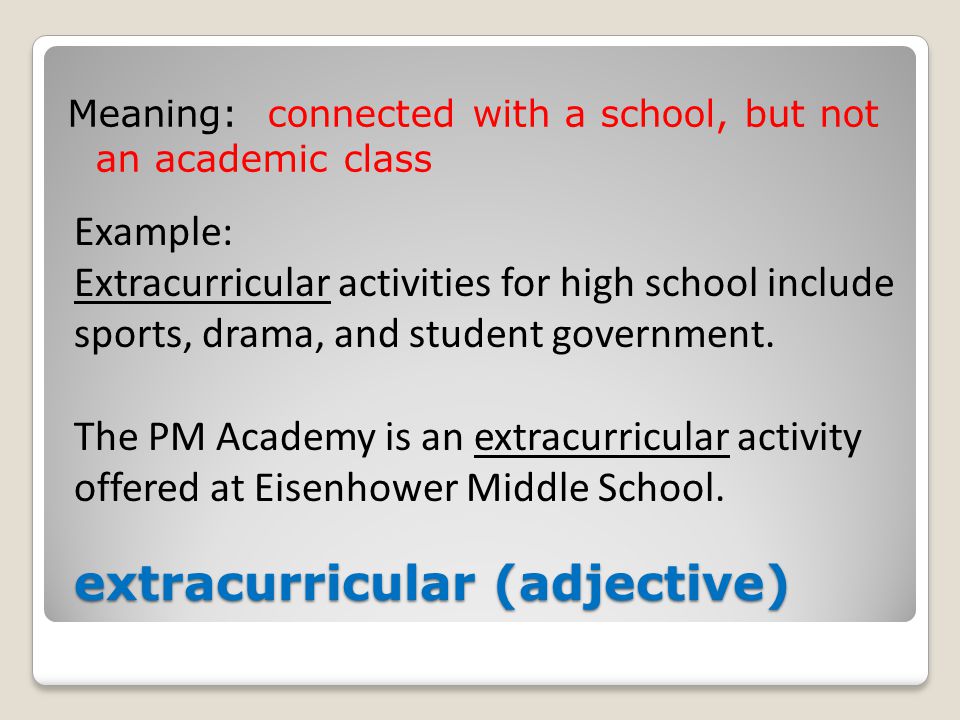 Meaning: connected with a school, but not an academic class

Example:
Extracurricular activities for high school include sports, drama, and student government.

The PM Academy is an extracurricular activity offered at Eisenhower Middle School.

extracurricular (adjective)